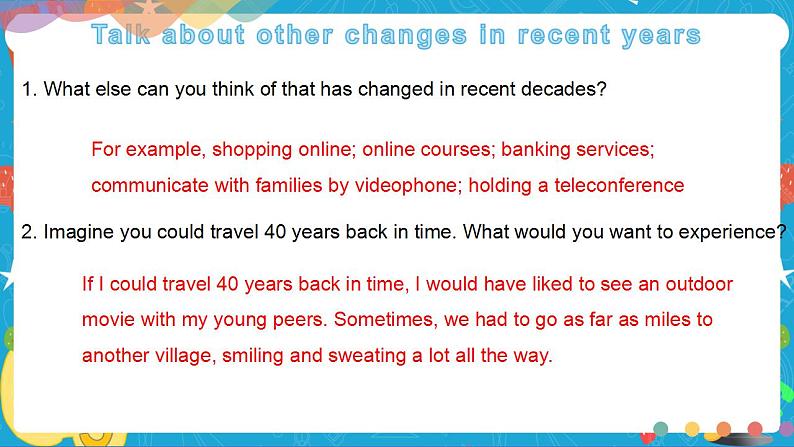 Talk about other changes in recent years

1. What else can you think of that has changed in recent decades?

For example, shopping online; online courses; banking services; communicate with families by videophone; holding a teleconference

2. Imagine you could travel 40 years back in time. What would you want to experience?

If I could travel 40 years back in time, I would have liked to see an outdoor movie with my young peers. Sometimes, we had to go as far as miles to another village, smiling and sweating a lot all the way.